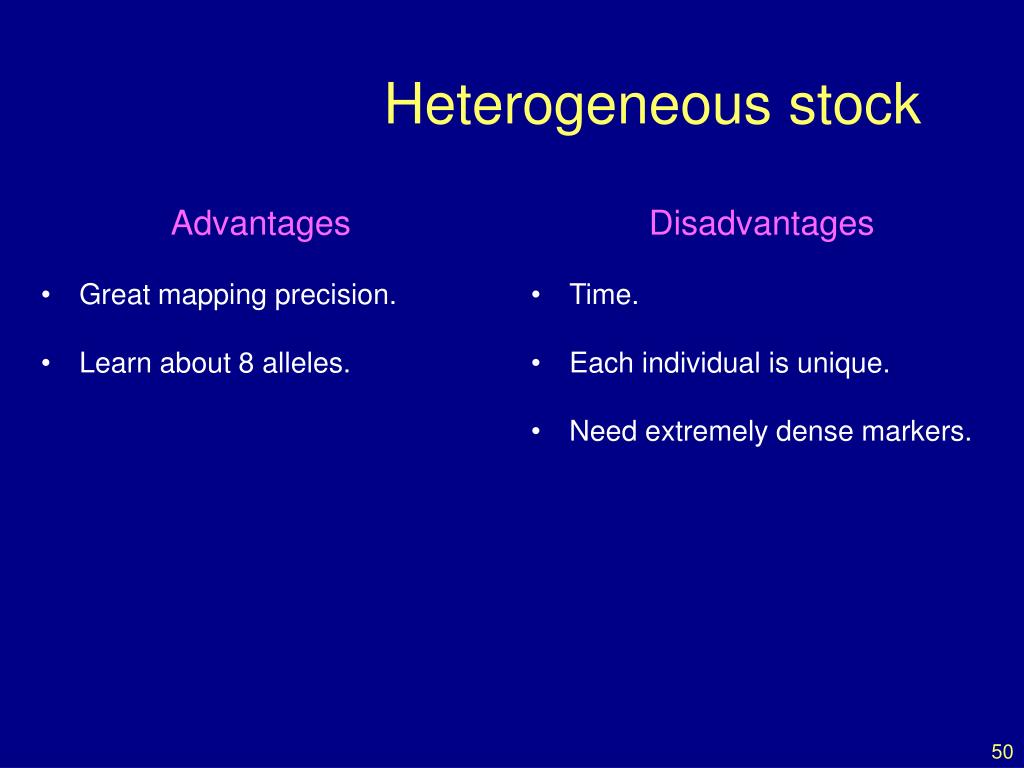 Heterogeneous stock

Advantages

• Great mapping precision.

• Learn about 8 alleles.

Disadvantages

• Time.

• Each individual is unique.

• Need extremely dense markers.

50